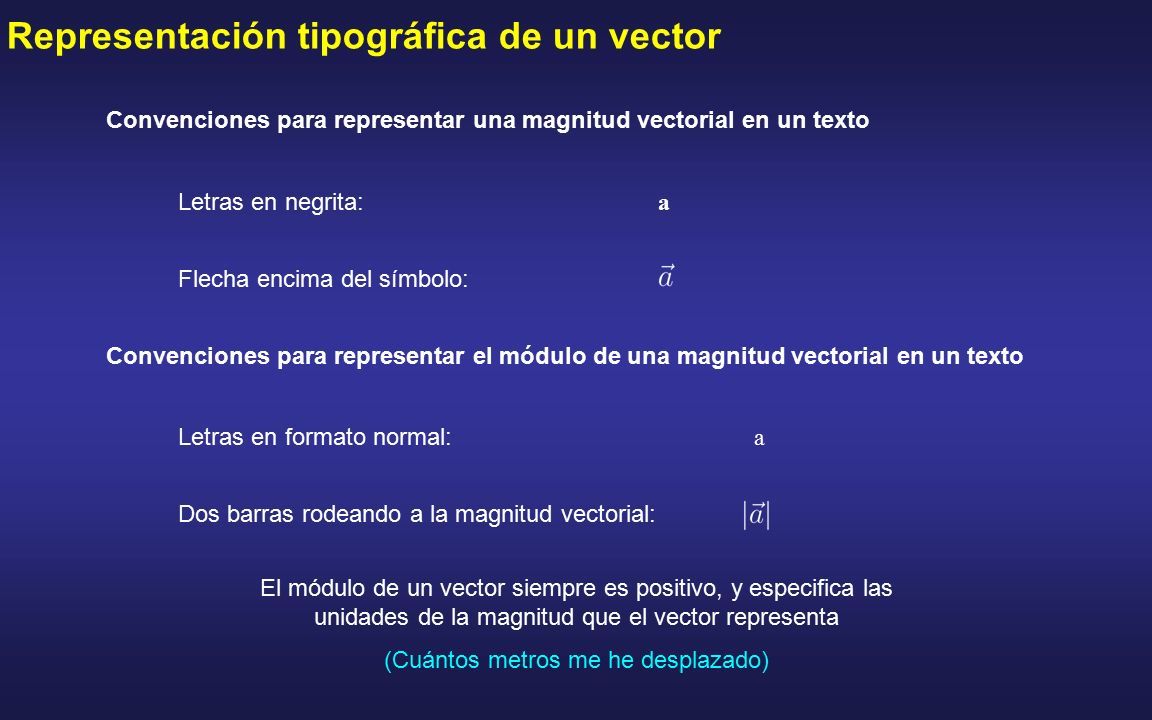 Representación tipográfica de un vector

Convenciones para representar una magnitud vectorial en un texto

Letras en negrita: $\mathbf{a}$

Flecha encima del símbolo: $\vec{a}$

Convenciones para representar el módulo de una magnitud vectorial en un texto

Letras en formato normal: a

Dos barras rodeando a la magnitud vectorial: $|\vec{a}|$

El módulo de un vector siempre es positivo, y especifica las unidades de la magnitud que el vector representa

(Cuántos metros me he desplazado)